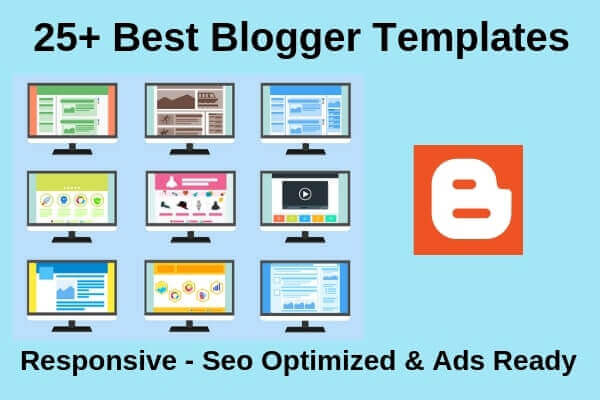 25+ Best Blogger Templates

Responsive - Seo Optimized & Ads Ready